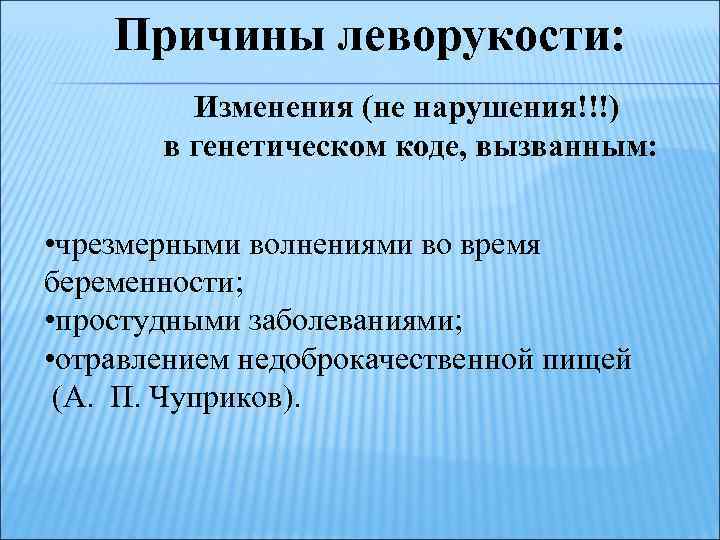 Причины леворукости:

Изменения (не нарушения!!!) в генетическом коде, вызванным:

•чрезмерными волнениями во время беременности;
•простудными заболеваниями;
•отравлением недоброкачественной пищей (А. П. Чуприков).